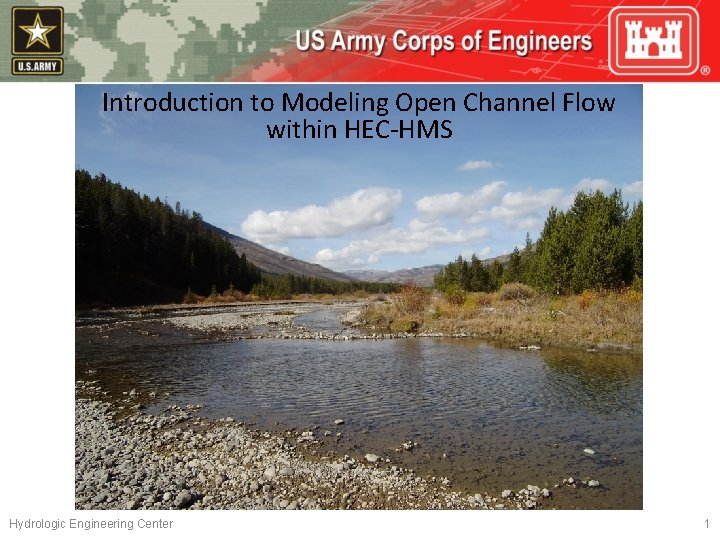 U.S.ARMY

US Army Corps of Engineers

Introduction to Modeling Open Channel Flow within HEC-HMS

Hydrologic Engineering Center

1